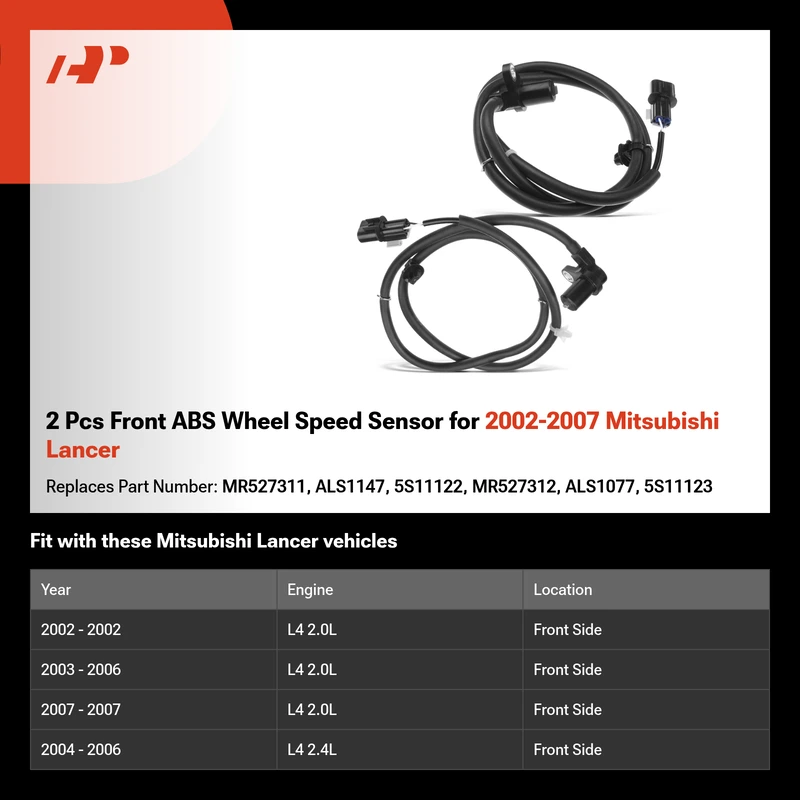 2 Pcs Front ABS Wheel Speed Sensor for 2002-2007 Mitsubishi Lancer

Replaces Part Number: MR527311, ALS1147, 5S11122, MR527312, ALS1077, 5S11123

Fit with these Mitsubishi Lancer vehicles

| Year | Engine | Location |
|---|---|---|
| 2002 - 2002 | L4 2.0L | Front Side |
| 2003 - 2006 | L4 2.0L | Front Side |
| 2007 - 2007 | L4 2.0L | Front Side |
| 2004 - 2006 | L4 2.4L | Front Side |